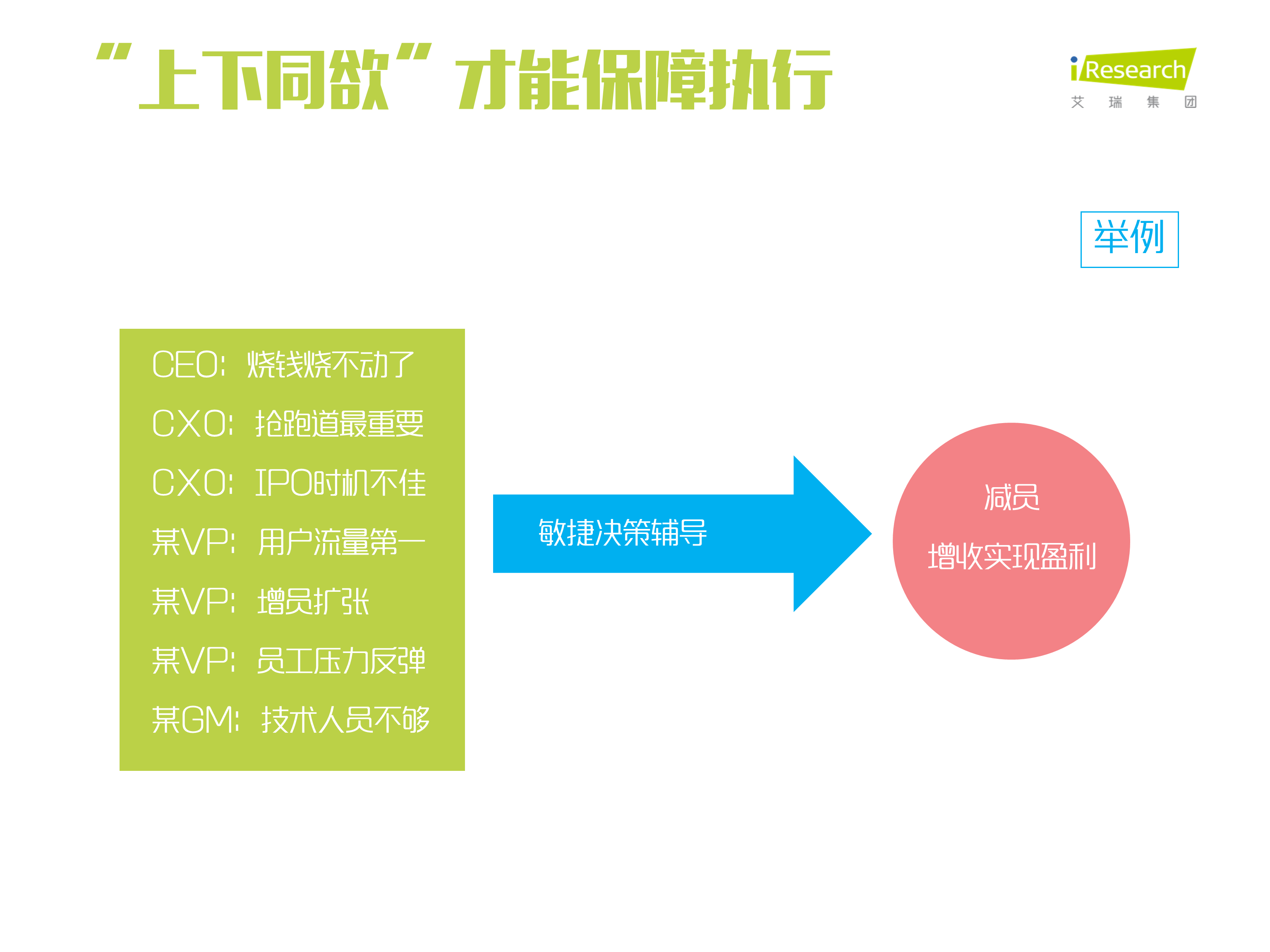 “上下同欲”才能保障执行

iResearch
艾 瑞 集 团

举例

CEO：烧钱烧不动了
CXO：抢跑道最重要
CXO：IPO时机不佳
某VP：用户流量第一
某VP：增员扩张
某VP：员工压力反弹
某GM：技术人员不够

敏捷决策辅导

减员
增收实现盈利